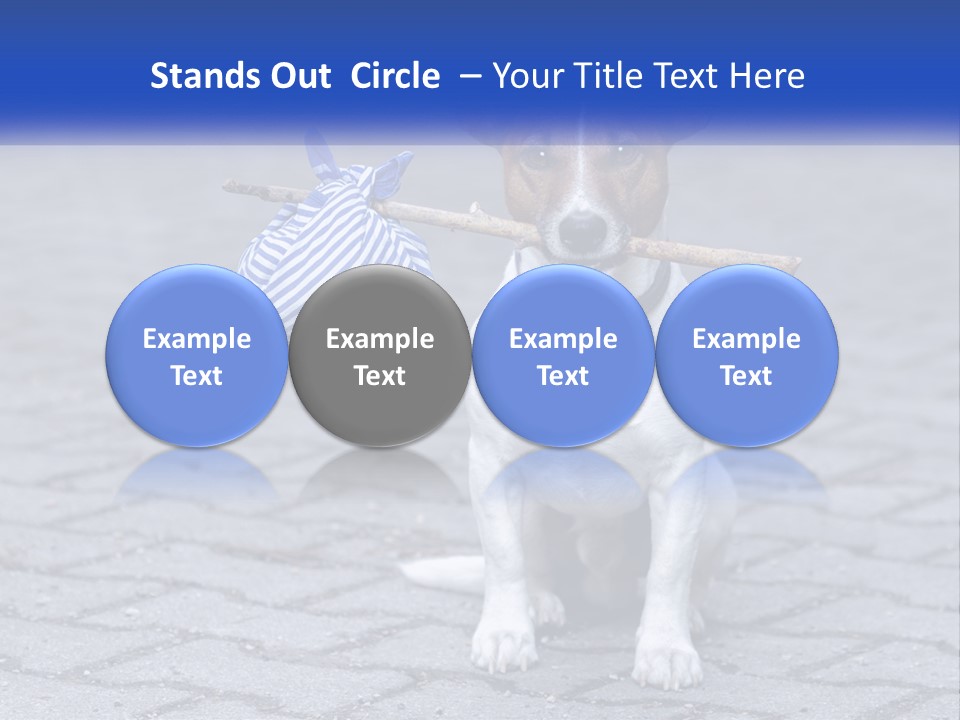 Stands Out Circle – Your Title Text Here

Example Text

Example Text

Example Text

Example Text